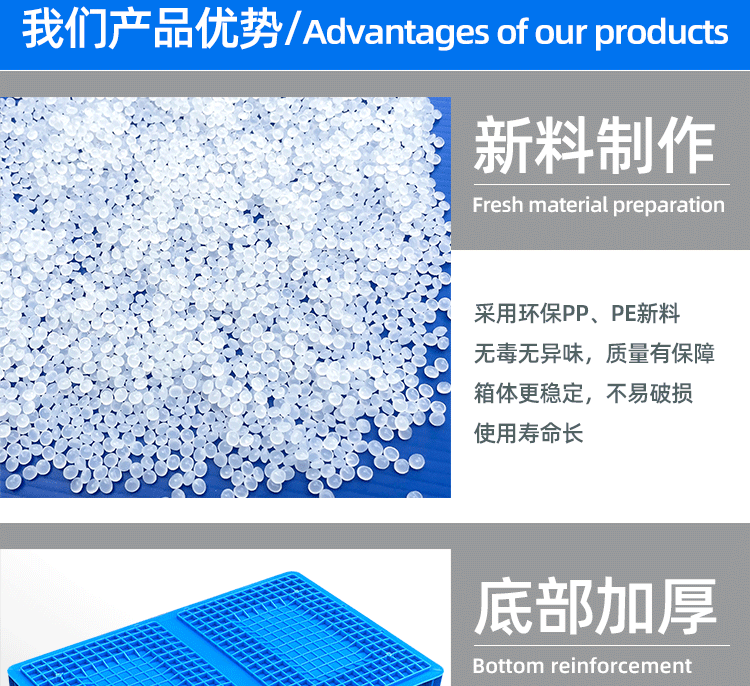 我们产品优势/Advantages of our products

新料制作

Fresh material preparation

采用环保PP、PE新料
无毒无异味，质量有保障
箱体更稳定，不易破损
使用寿命长

底部加厚

Bottom reinforcement